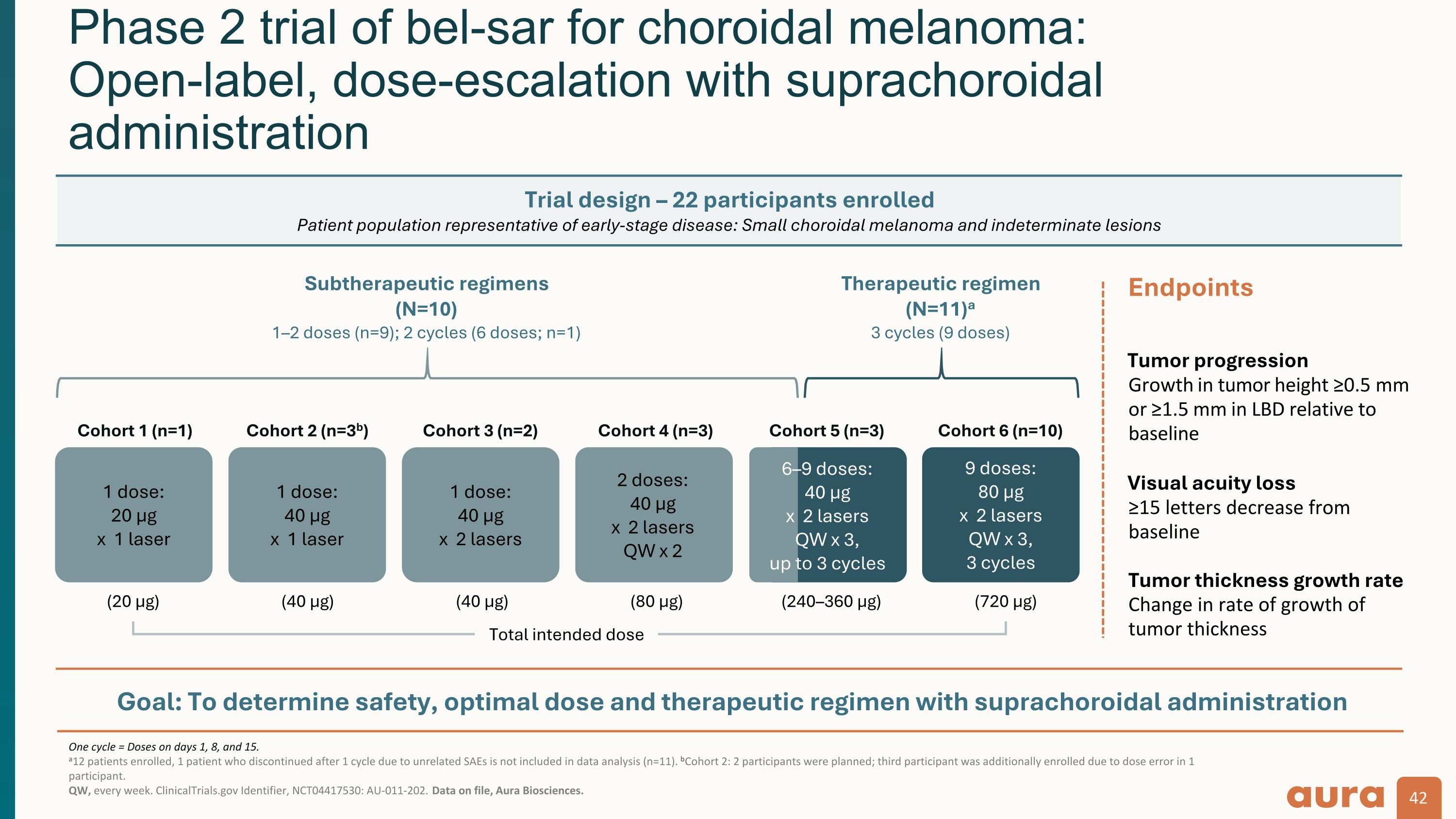 Phase 2 trial of bel-sar for choroidal melanoma: Open-label, dose-escalation with suprachoroidal administration

Trial design – 22 participants enrolled
Patient population representative of early-stage disease: Small choroidal melanoma and indeterminate lesions

Subtherapeutic regimens
(N=10)
1–2 doses (n=9); 2 cycles (6 doses; n=1)

Therapeutic regimen
(N=11)$^a$
3 cycles (9 doses)

Cohort 1 (n=1)
1 dose:
20 µg
x 1 laser
(20 µg)

Cohort 2 (n=3$^b$)
1 dose:
40 µg
x 1 laser
(40 µg)

Cohort 3 (n=2)
1 dose:
40 µg
x 2 lasers
(40 µg)

Cohort 4 (n=3)
2 doses:
40 µg
x 2 lasers
QW x 2
(80 µg)

Cohort 5 (n=3)
6–9 doses:
40 µg
x 2 lasers
QW x 3,
up to 3 cycles
(240–360 µg)

Cohort 6 (n=10)
9 doses:
80 µg
x 2 lasers
QW x 3,
3 cycles
(720 µg)

Total intended dose

Endpoints

Tumor progression
Growth in tumor height ≥0.5 mm or ≥1.5 mm in LBD relative to baseline

Visual acuity loss
≥15 letters decrease from baseline

Tumor thickness growth rate
Change in rate of growth of tumor thickness

Goal: To determine safety, optimal dose and therapeutic regimen with suprachoroidal administration

One cycle = Doses on days 1, 8, and 15.
$^a$12 patients enrolled, 1 patient who discontinued after 1 cycle due to unrelated SAEs is not included in data analysis (n=11). $^b$Cohort 2: 2 participants were planned; third participant was additionally enrolled due to dose error in 1 participant.
QW, every week. ClinicalTrials.gov Identifier, NCT04417530: AU-011-202. Data on file, Aura Biosciences.

aura
42